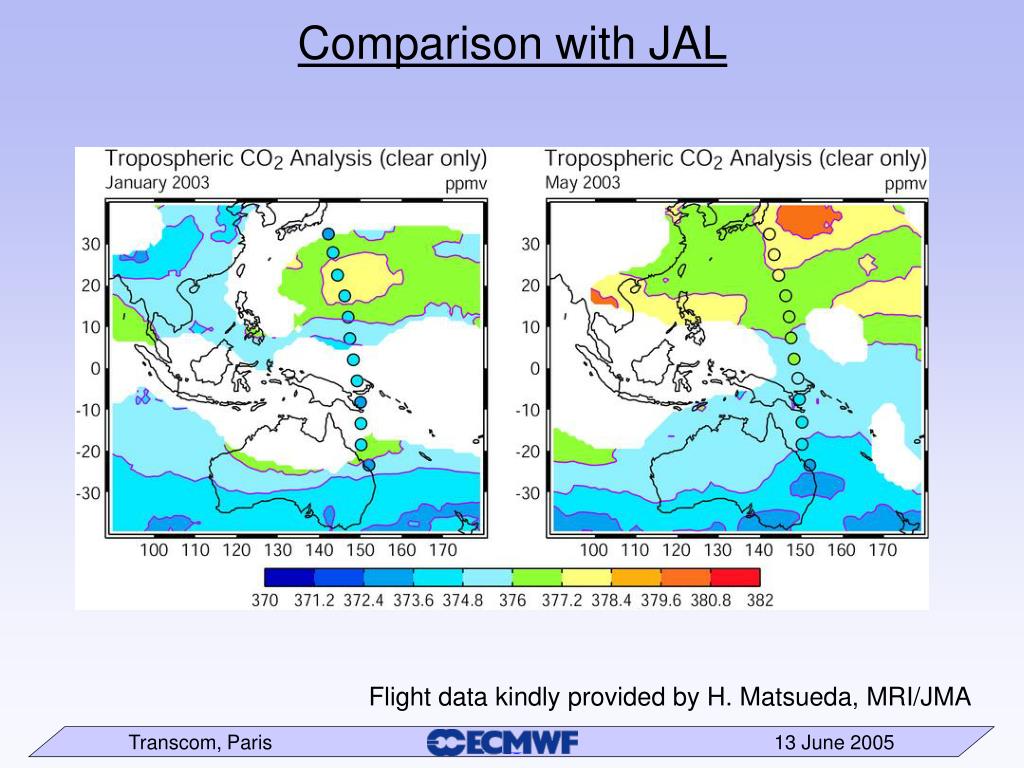 Comparison with JAL

Tropospheric $CO_2$ Analysis (clear only)
January 2003
ppmv

30
20
10
0
-10
-20
-30

100 110 120 130 140 150 160 170

Tropospheric $CO_2$ Analysis (clear only)
May 2003
ppmv

30
20
10
0
-10
-20
-30

100 110 120 130 140 150 160 170

370 371.2 372.4 373.6 374.8 376 377.2 378.4 379.6 380.8 382

Flight data kindly provided by H. Matsueda, MRI/JMA

Transcom, Paris
ECMWF
13 June 2005